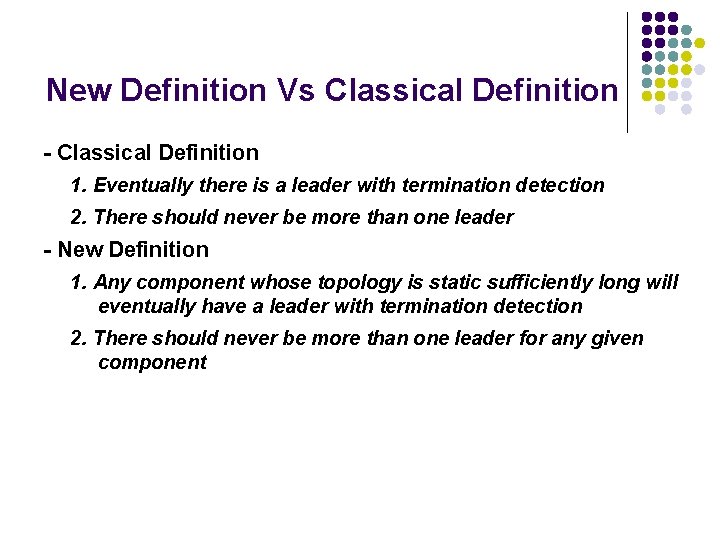 New Definition Vs Classical Definition

- Classical Definition

1. Eventually there is a leader with termination detection

2. There should never be more than one leader

- New Definition

1. Any component whose topology is static sufficiently long will eventually have a leader with termination detection

2. There should never be more than one leader for any given component